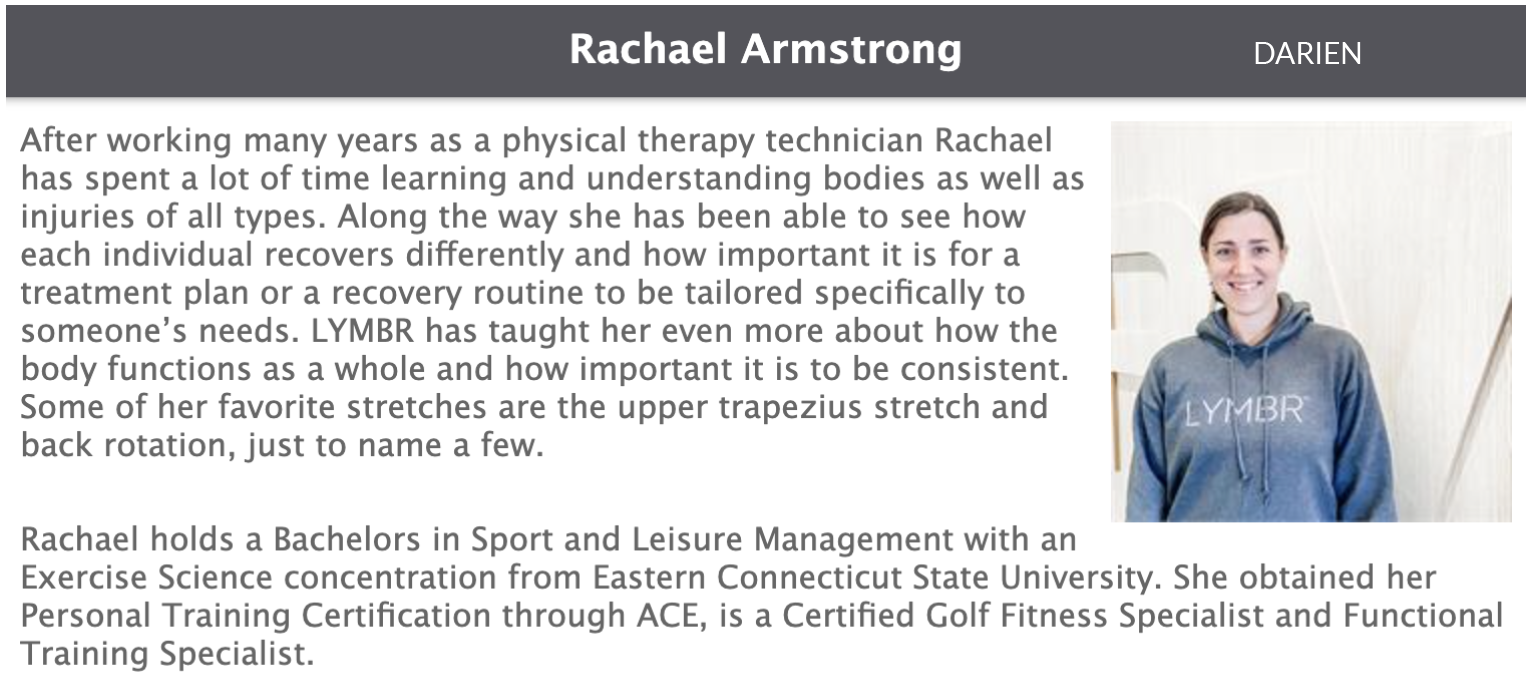 Rachael Armstrong

DARIEN

After working many years as a physical therapy technician Rachael has spent a lot of time learning and understanding bodies as well as injuries of all types. Along the way she has been able to see how each individual recovers differently and how important it is for a treatment plan or a recovery routine to be tailored specifically to someone's needs. LYMBR has taught her even more about how the body functions as a whole and how important it is to be consistent. Some of her favorite stretches are the upper trapezius stretch and back rotation, just to name a few.

LYMBR

Rachael holds a Bachelors in Sport and Leisure Management with an Exercise Science concentration from Eastern Connecticut State University. She obtained her Personal Training Certification through ACE, is a Certified Golf Fitness Specialist and Functional Training Specialist.